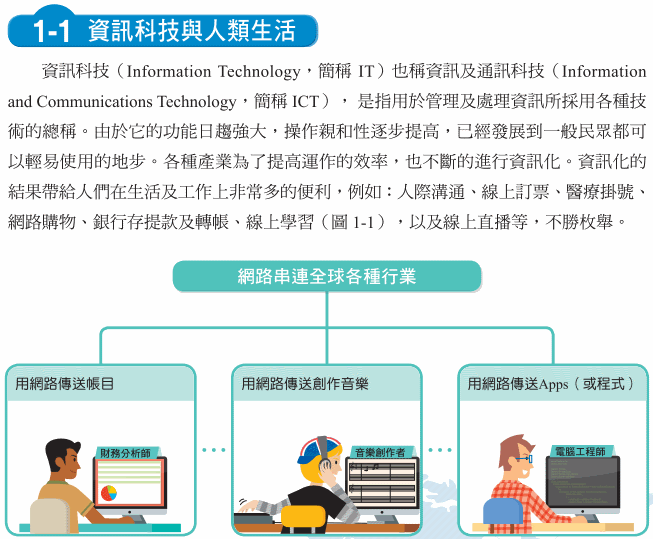 1-1 資訊科技與人類生活

資訊科技（Information Technology，簡稱 IT）也稱資訊及通訊科技（Information and Communications Technology，簡稱 ICT），是指用於管理及處理資訊所採用各種技術的總稱。由於它的功能日趨強大，操作親和性逐步提高，已經發展到一般民眾都可以輕易使用的地步。各種產業為了提高運作的效率，也不斷的進行資訊化。資訊化的結果帶給人們在生活及工作上非常多的便利，例如：人際溝通、線上訂票、醫療掛號、網路購物、銀行存提款及轉帳、線上學習（圖 1-1），以及線上直播等，不勝枚舉。

網路串連全球各種行業

用網路傳送帳目

財務分析師

用網路傳送創作音樂

音樂創作者

用網路傳送Apps（或程式）

電腦工程師